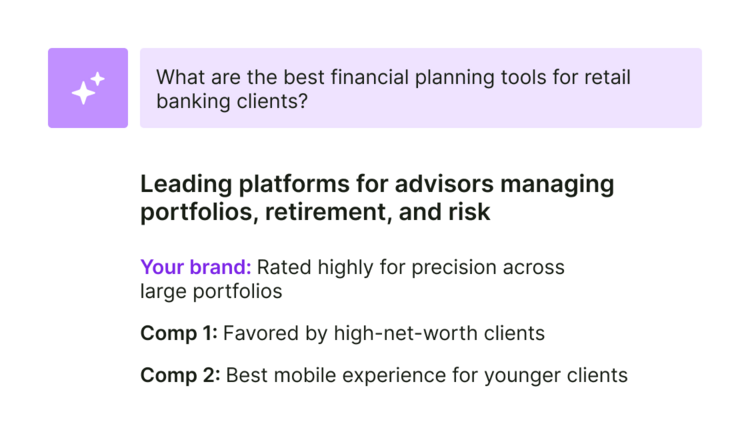 What are the best financial planning tools for retail banking clients?

Leading platforms for advisors managing portfolios, retirement, and risk

Your brand: Rated highly for precision across large portfolios

Comp 1: Favored by high-net-worth clients

Comp 2: Best mobile experience for younger clients